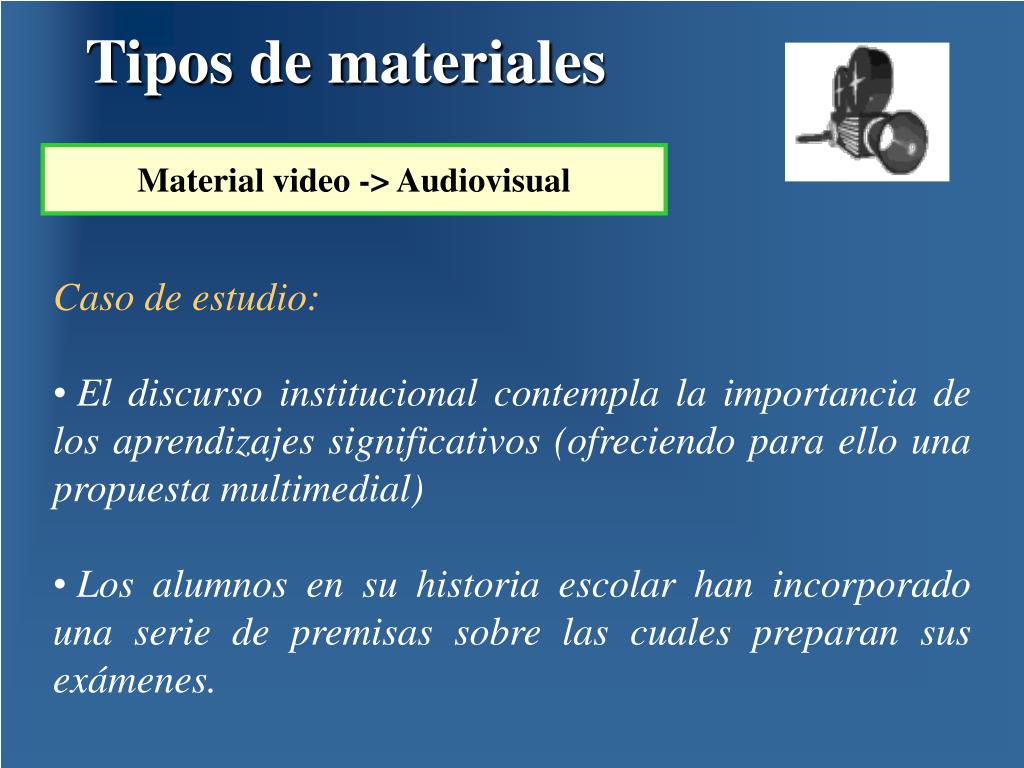 Tipos de materiales

Material video -> Audiovisual

Caso de estudio:

• El discurso institucional contempla la importancia de los aprendizajes significativos (ofreciendo para ello una propuesta multimedial)

• Los alumnos en su historia escolar han incorporado una serie de premisas sobre las cuales preparan sus exámenes.